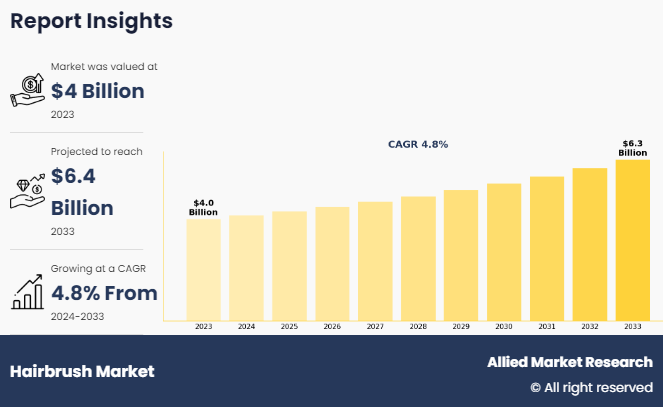 Report Insights

Market was valued at
$4 Billion
2023

Projected to reach
$6.4 Billion
2033

Growing at a CAGR
4.8% From
2024-2033

CAGR 4.8%

$4.0 Billion

$6.3 Billion

2023 2024 2025 2026 2027 2028 2029 2030 2031 2032 2033

Hairbrush Market

Allied Market Research
© All right reserved